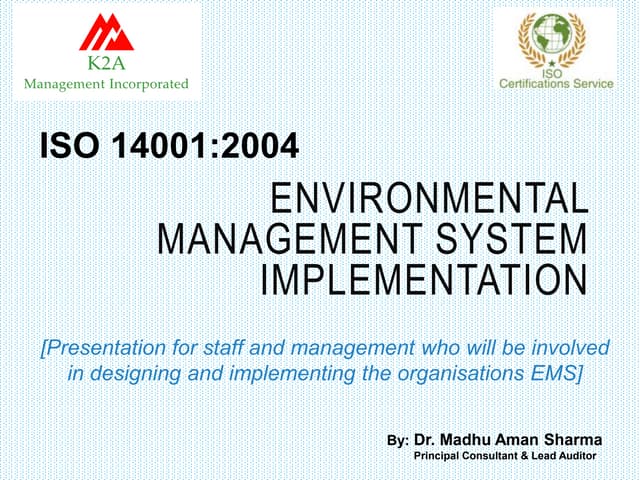 K2A
Management Incorporated

ISO
Certifications Service

ISO 14001:2004

ENVIRONMENTAL MANAGEMENT SYSTEM IMPLEMENTATION

[Presentation for staff and management who will be involved in designing and implementing the organisations EMS]

By: Dr. Madhu Aman Sharma
Principal Consultant & Lead Auditor